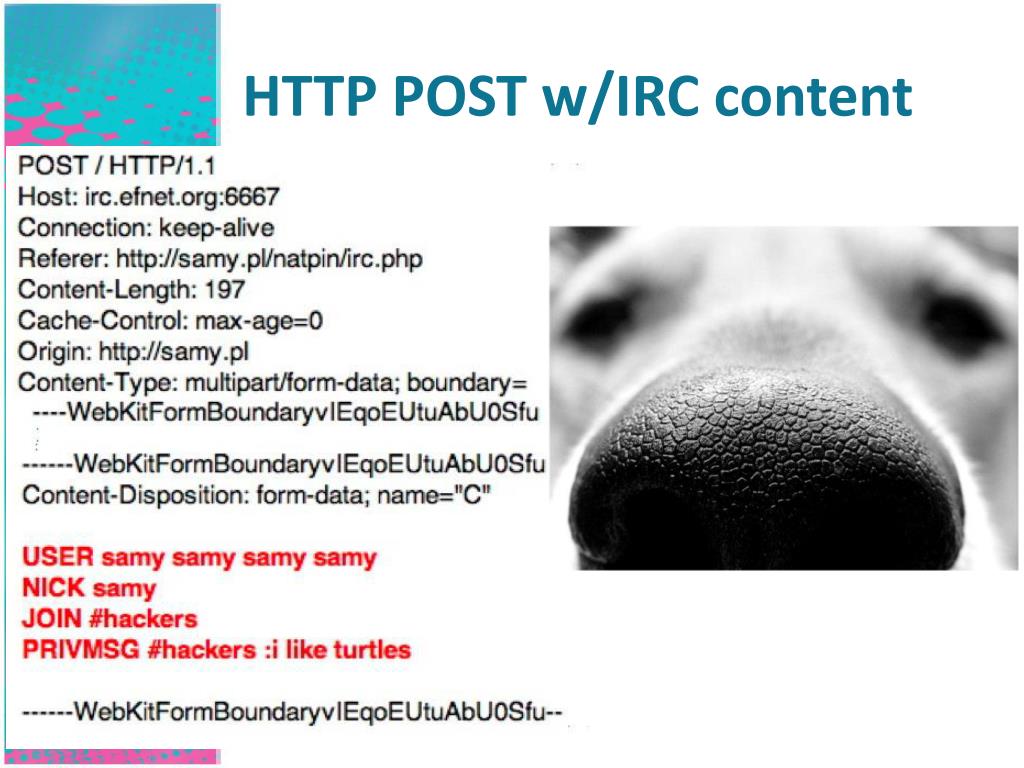 HTTP POST w/IRC content

POST / HTTP/1.1
Host: irc.efnet.org:6667
Connection: keep-alive
Referer: http://samy.pl/natpin/irc.php
Content-Length: 197
Cache-Control: max-age=0
Origin: http://samy.pl
Content-Type: multipart/form-data; boundary=
----WebKitFormBoundaryvIEqoEUtuAbU0Sfu

------WebKitFormBoundaryvIEqoEUtuAbU0Sfu
Content-Disposition: form-data; name="C"

USER samy samy samy samy
NICK samy
JOIN #hackers
PRIVMSG #hackers :i like turtles

------WebKitFormBoundaryvIEqoEUtuAbU0Sfu--